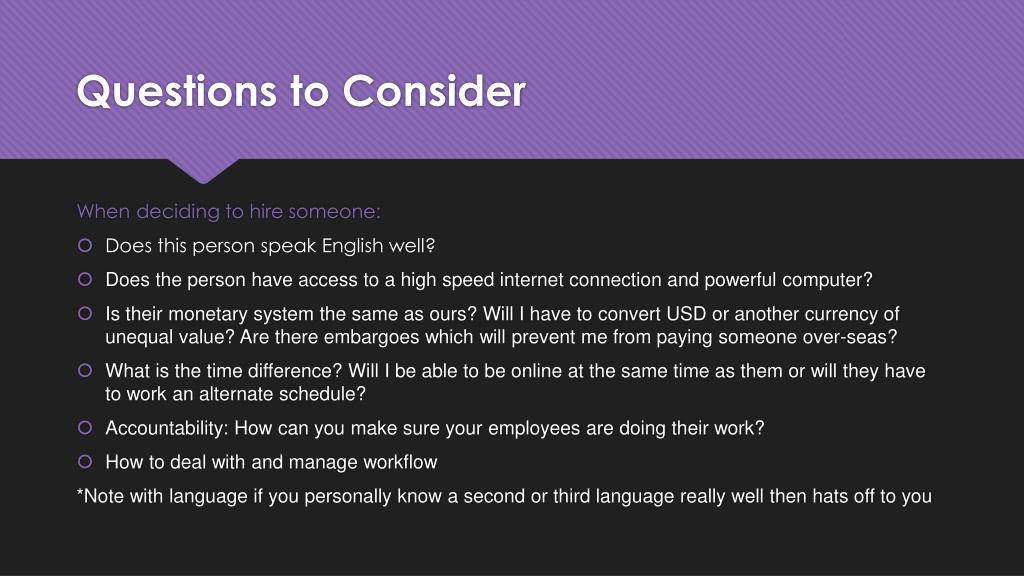 Questions to Consider

When deciding to hire someone:

Does this person speak English well?

Does the person have access to a high speed internet connection and powerful computer?

Is their monetary system the same as ours? Will I have to convert USD or another currency of unequal value? Are there embargoes which will prevent me from paying someone over-seas?

What is the time difference? Will I be able to be online at the same time as them or will they have to work an alternate schedule?

Accountability: How can you make sure your employees are doing their work?

How to deal with and manage workflow

*Note with language if you personally know a second or third language really well then hats off to you